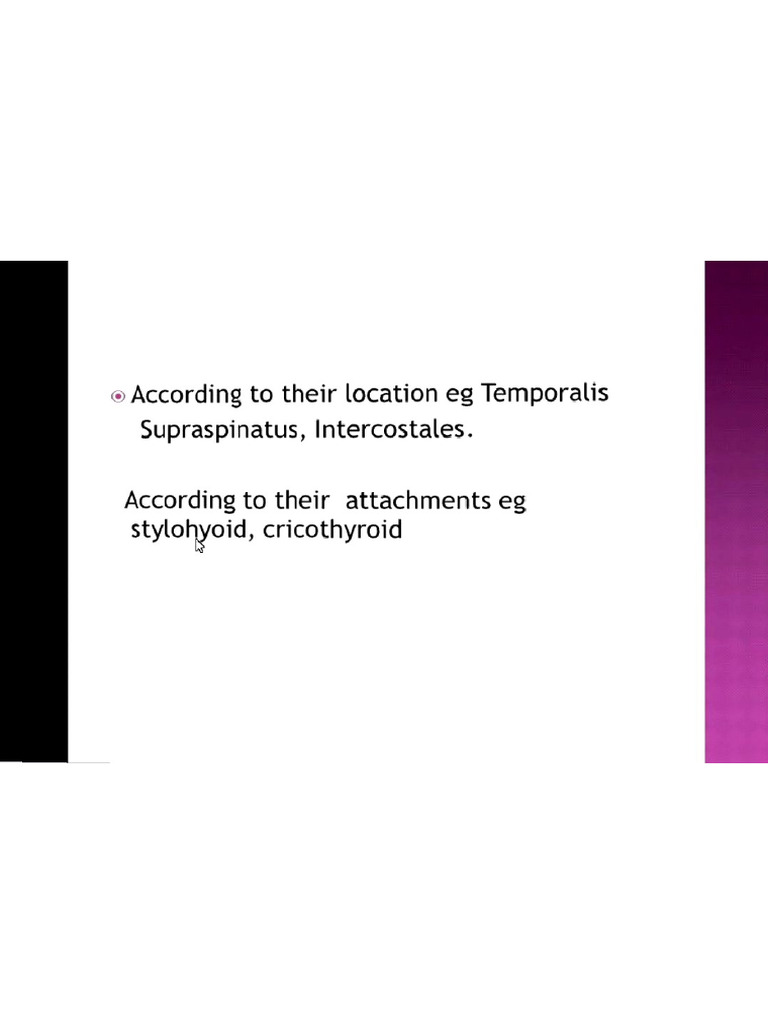 According to their location eg Temporalis Supraspinatus, Intercostales.

According to their attachments eg stylohyoid, cricothyroid